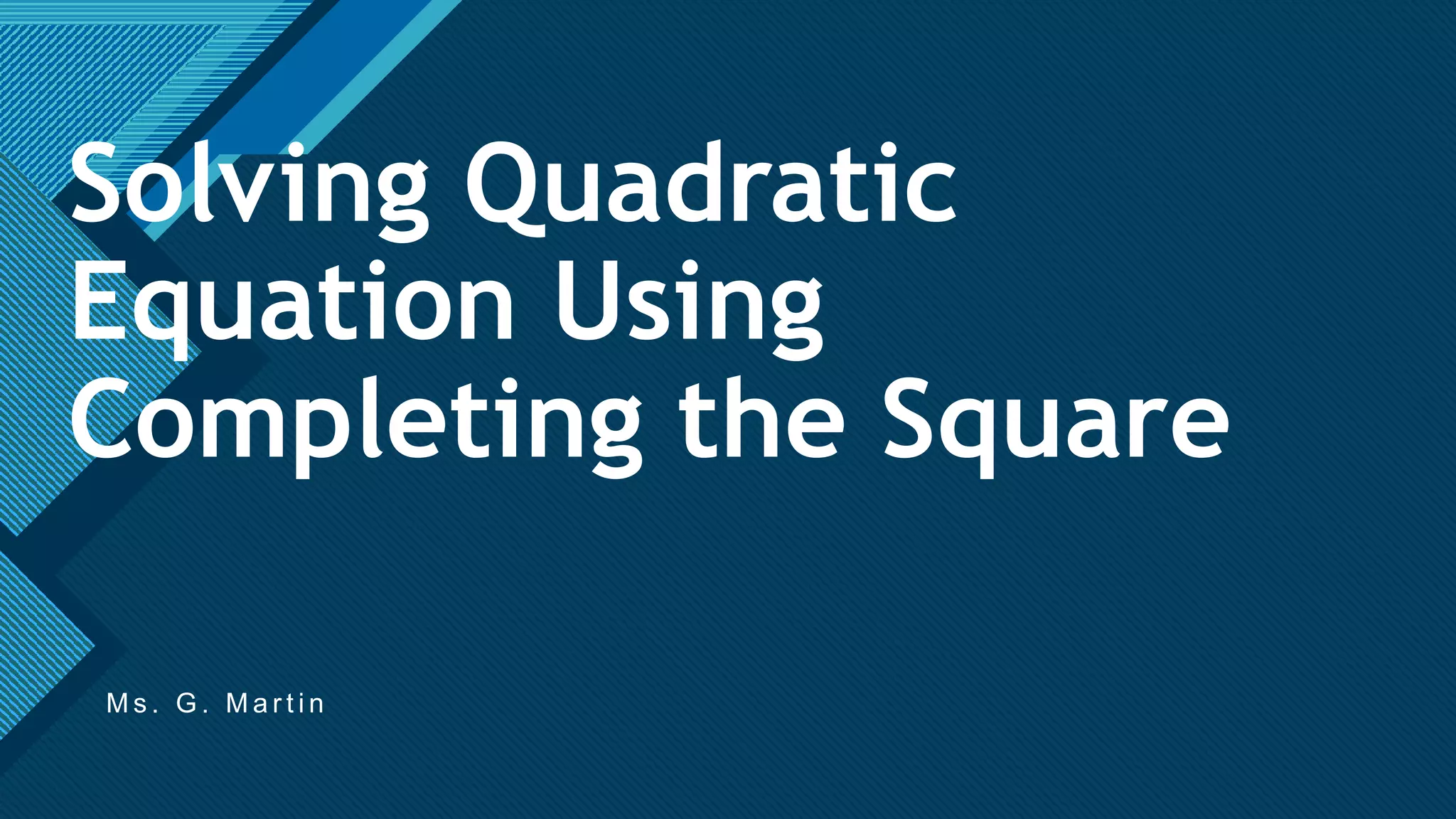 Solving Quadratic Equation Using Completing the Square

Ms. G. Martin